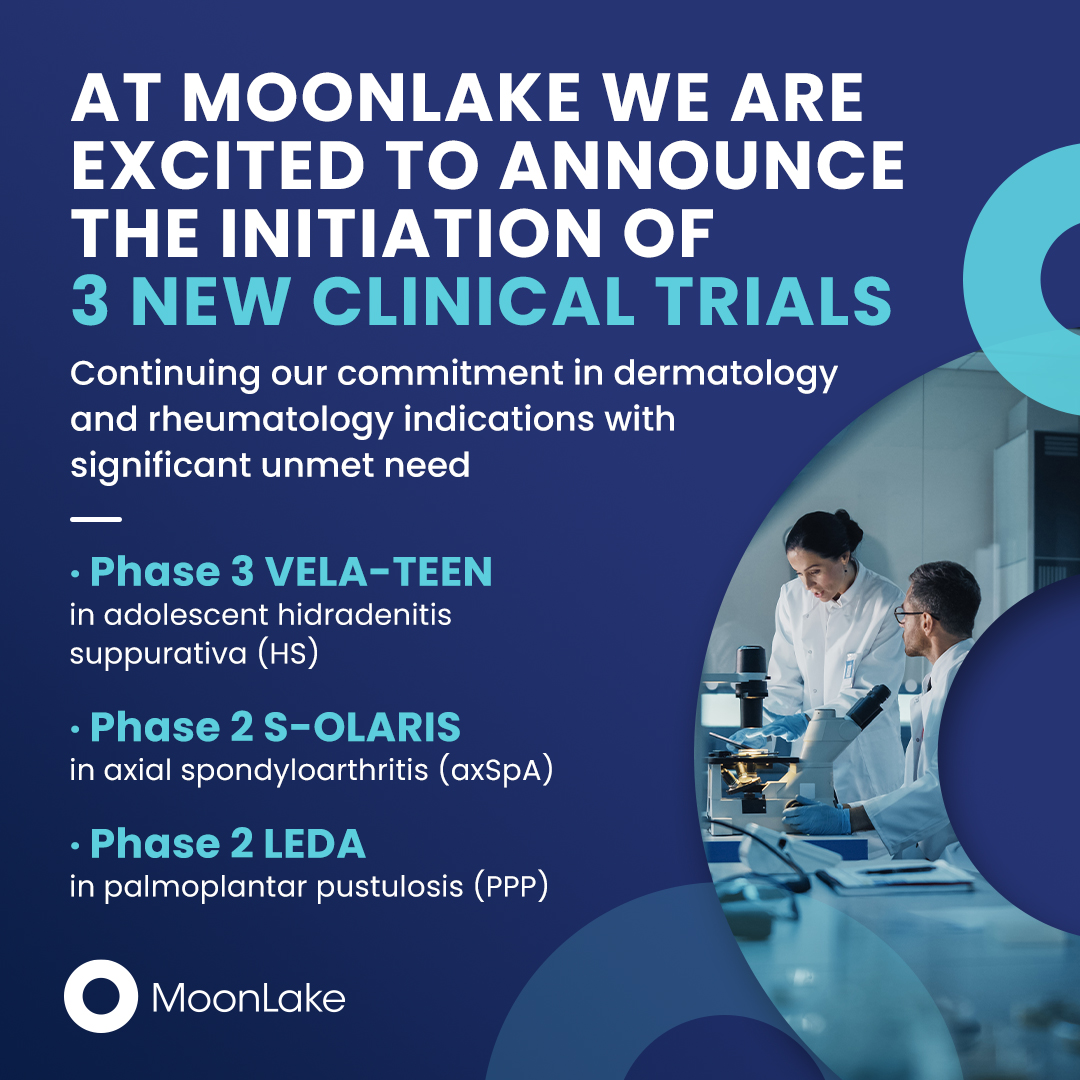 AT MOONLAKE WE ARE EXCITED TO ANNOUNCE THE INITIATION OF 3 NEW CLINICAL TRIALS

Continuing our commitment in dermatology and rheumatology indications with significant unmet need

· Phase 3 VELA-TEEN
in adolescent hidradenitis suppurativa (HS)

· Phase 2 S-OLARIS
in axial spondyloarthritis (axSpA)

· Phase 2 LEDA
in palmoplantar pustulosis (PPP)

MoonLake